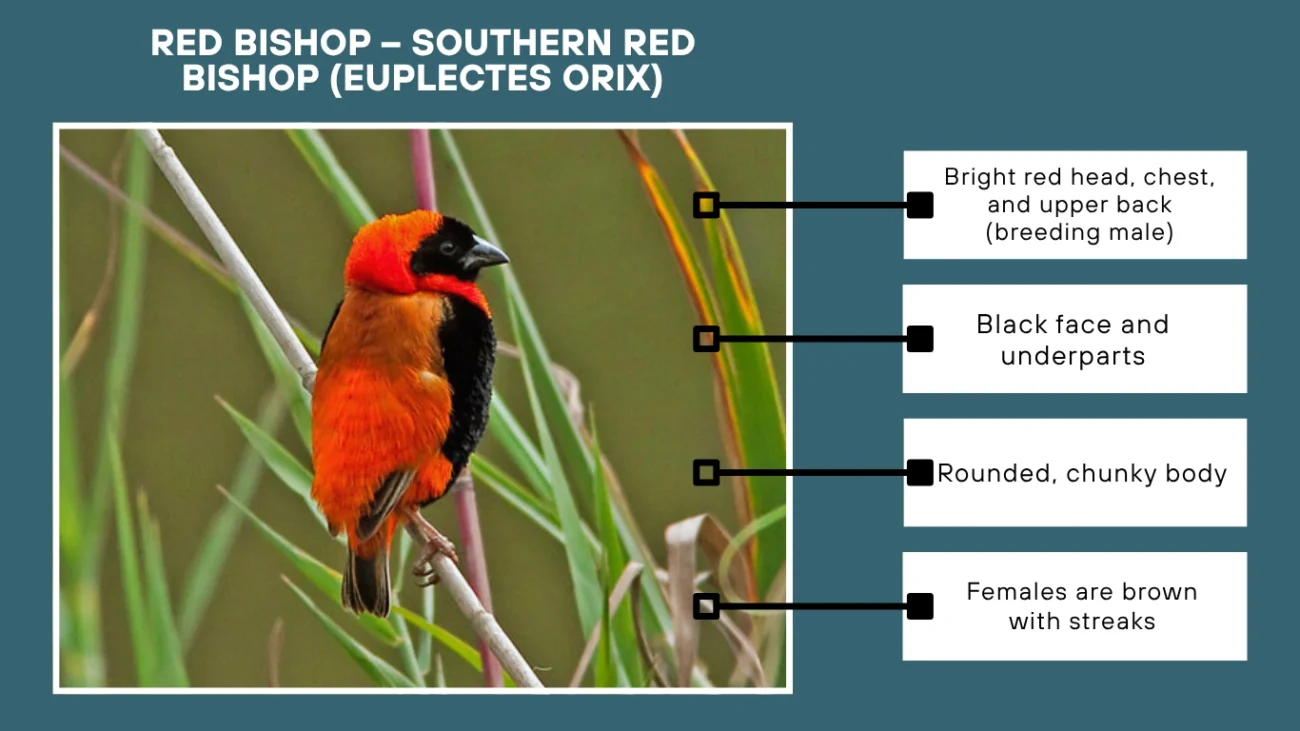 RED BISHOP – SOUTHERN RED BISHOP (EUPLECTES ORIX)

Bright red head, chest, and upper back (breeding male)

Black face and underparts

Rounded, chunky body

Females are brown with streaks